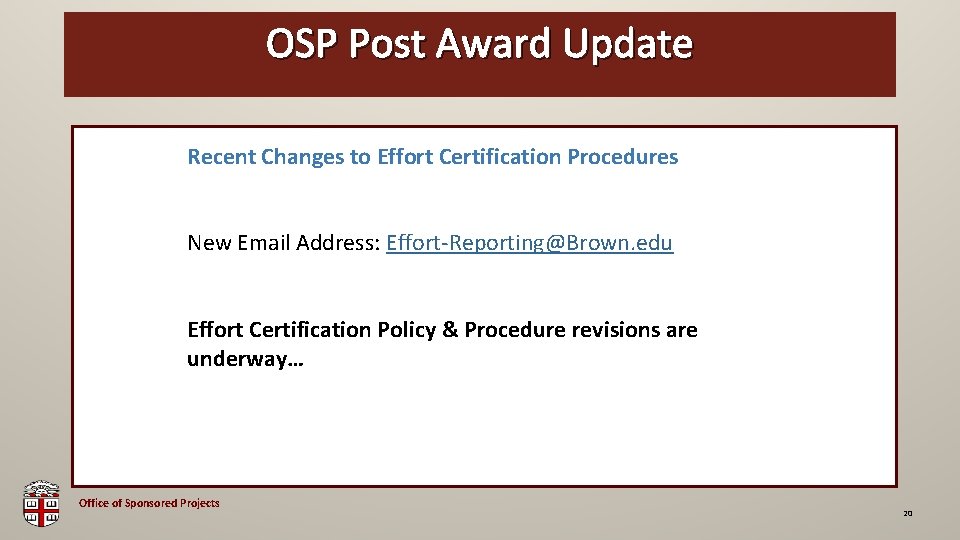 OSP Post Award Update

Recent Changes to Effort Certification Procedures

New Email Address: Effort-Reporting@Brown.edu

Effort Certification Policy & Procedure revisions are underway…

Office of Sponsored Projects

20